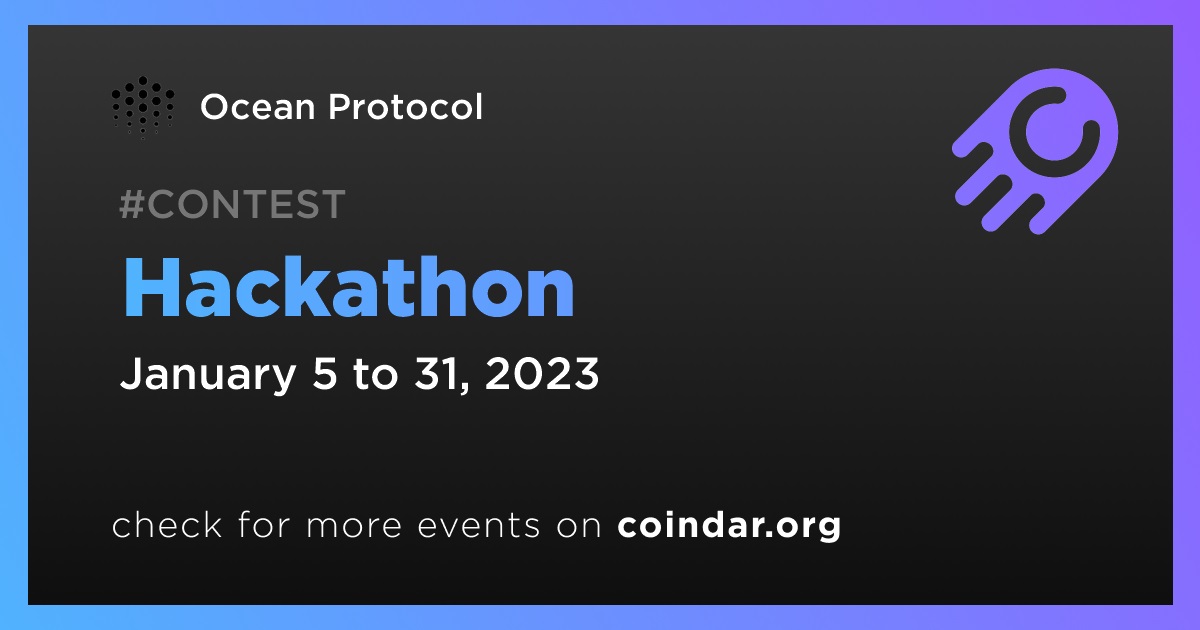 Ocean Protocol

#CONTEST

Hackathon

January 5 to 31, 2023

check for more events on coindar.org